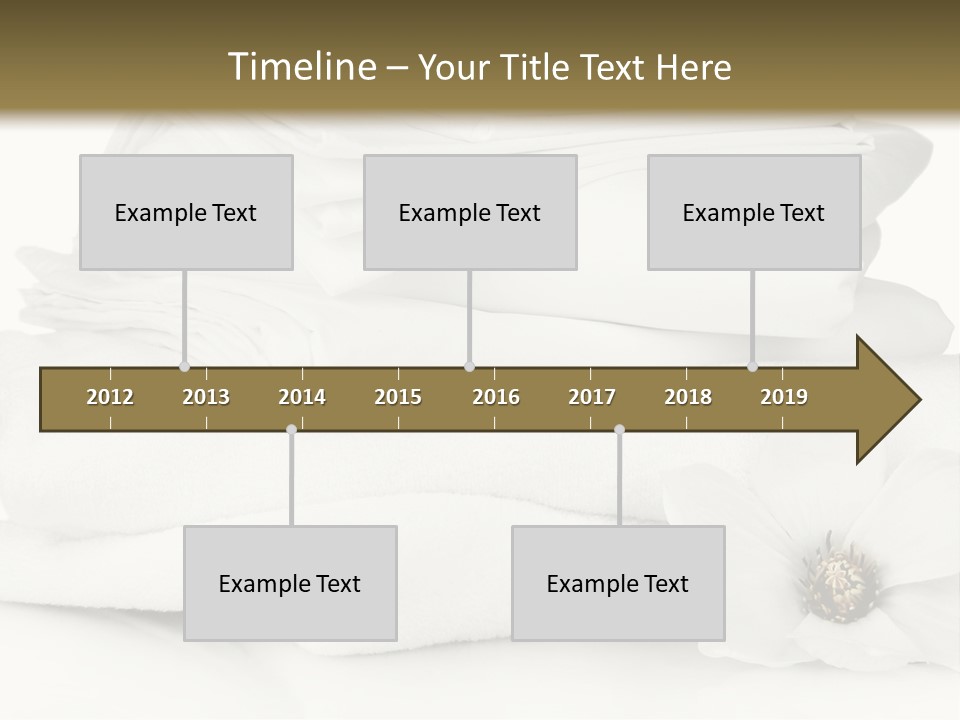 Timeline – Your Title Text Here

Example Text

Example Text

Example Text

2012 2013 2014 2015 2016 2017 2018 2019

Example Text

Example Text